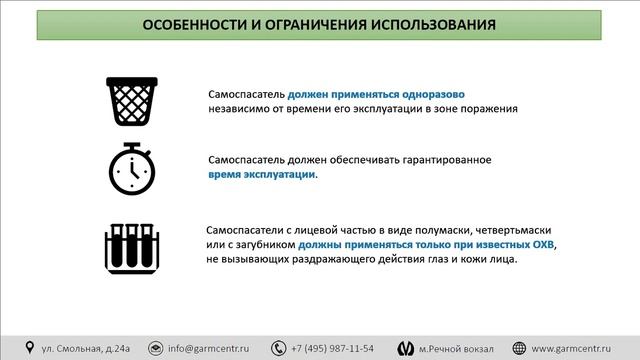 ОСОБЕННОСТИ И ОГРАНИЧЕНИЯ ИСПОЛЬЗОВАНИЯ

Самоспасатель должен применяться одноразово независимо от времени его эксплуатации в зоне поражения

Самоспасатель должен обеспечивать гарантированное время эксплуатации.

Самоспасатели с лицевой частью в виде полумаски, четвертьмаски или с загубником должны применяться только при известных ОХВ, не вызывающих раздражающего действия глаз и кожи лица.

ул. Смольная, д.24а info@garmcentr.ru +7 (495) 987-11-54 м.Речной вокзал www.garmcentr.ru